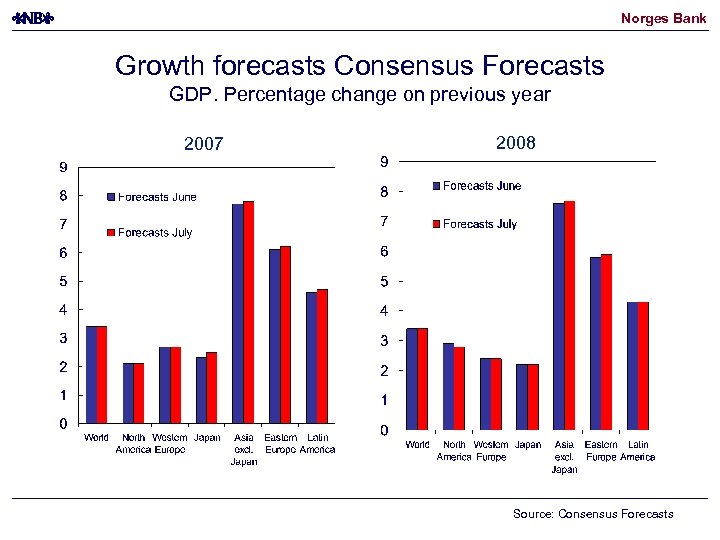 NB

Norges Bank

Growth forecasts Consensus Forecasts
GDP. Percentage change on previous year

2007

9
8
7
6
5
4
3
2
1
0

Forecasts June
Forecasts July

World
North America
Western Europe
Japan
Asia excl. Japan
Eastern Europe
Latin America

2008

9
8
7
6
5
4
3
2
1
0

Forecasts June
Forecasts July

World
North America
Western Europe
Japan
Asia excl. Japan
Eastern Europe
Latin America

Source: Consensus Forecasts